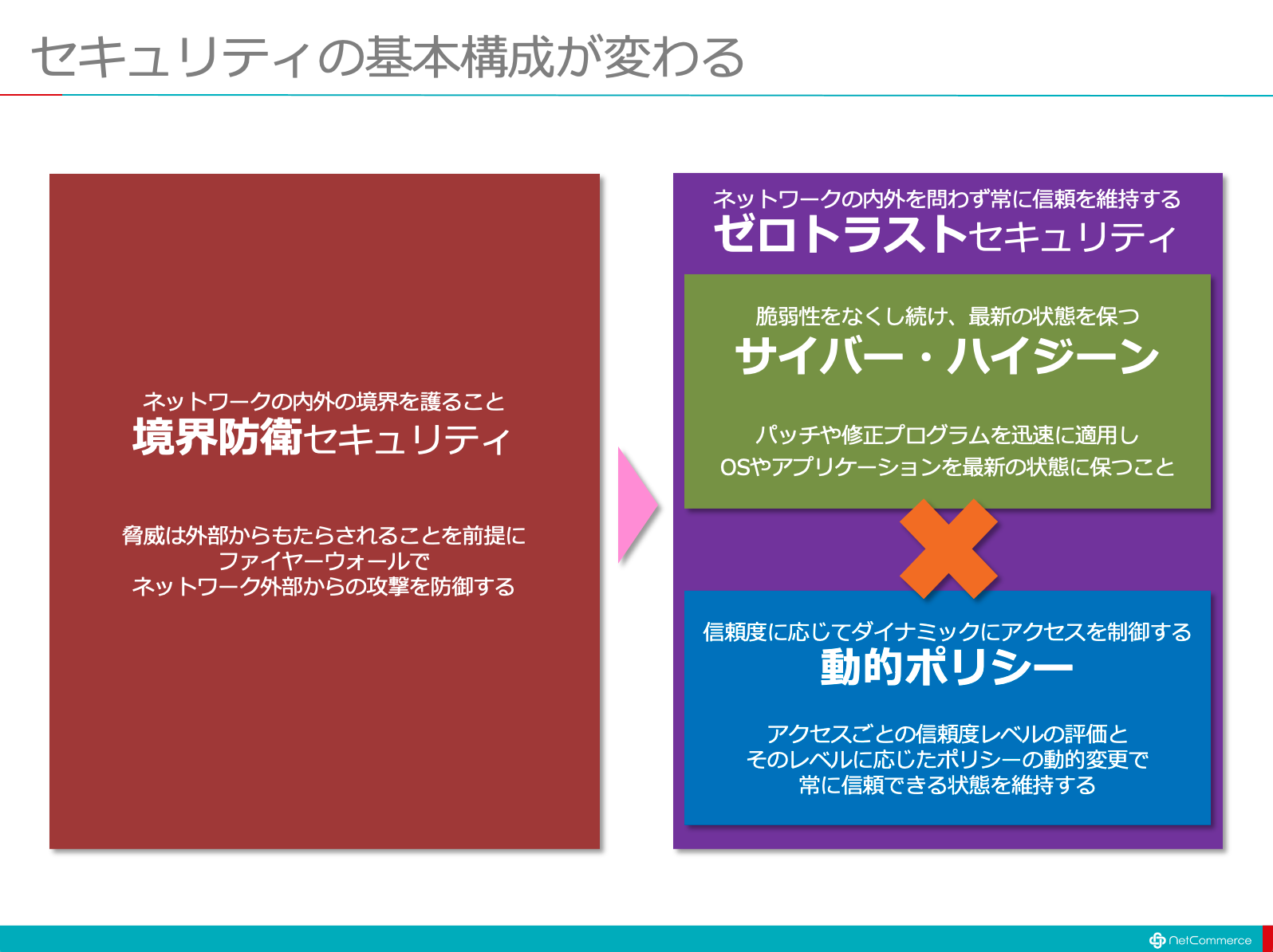 セキュリティの基本構成が変わる

ネットワークの内外の境界を護ること
境界防衛セキュリティ

脅威は外部からもたらされることを前提に
ファイヤーウォールで
ネットワーク外部からの攻撃を防御する

ネットワークの内外を問わず常に信頼を維持する
ゼロトラストセキュリティ

脆弱性をなくし続け、最新の状態を保つ
サイバー・ハイジーン

パッチや修正プログラムを迅速に適用し
OSやアプリケーションを最新の状態に保つこと

信頼度に応じてダイナミックにアクセスを制御する
動的ポリシー

アクセスごとの信頼度レベルの評価と
そのレベルに応じたポリシーの動的変更で
常に信頼できる状態を維持する

NetCommerce